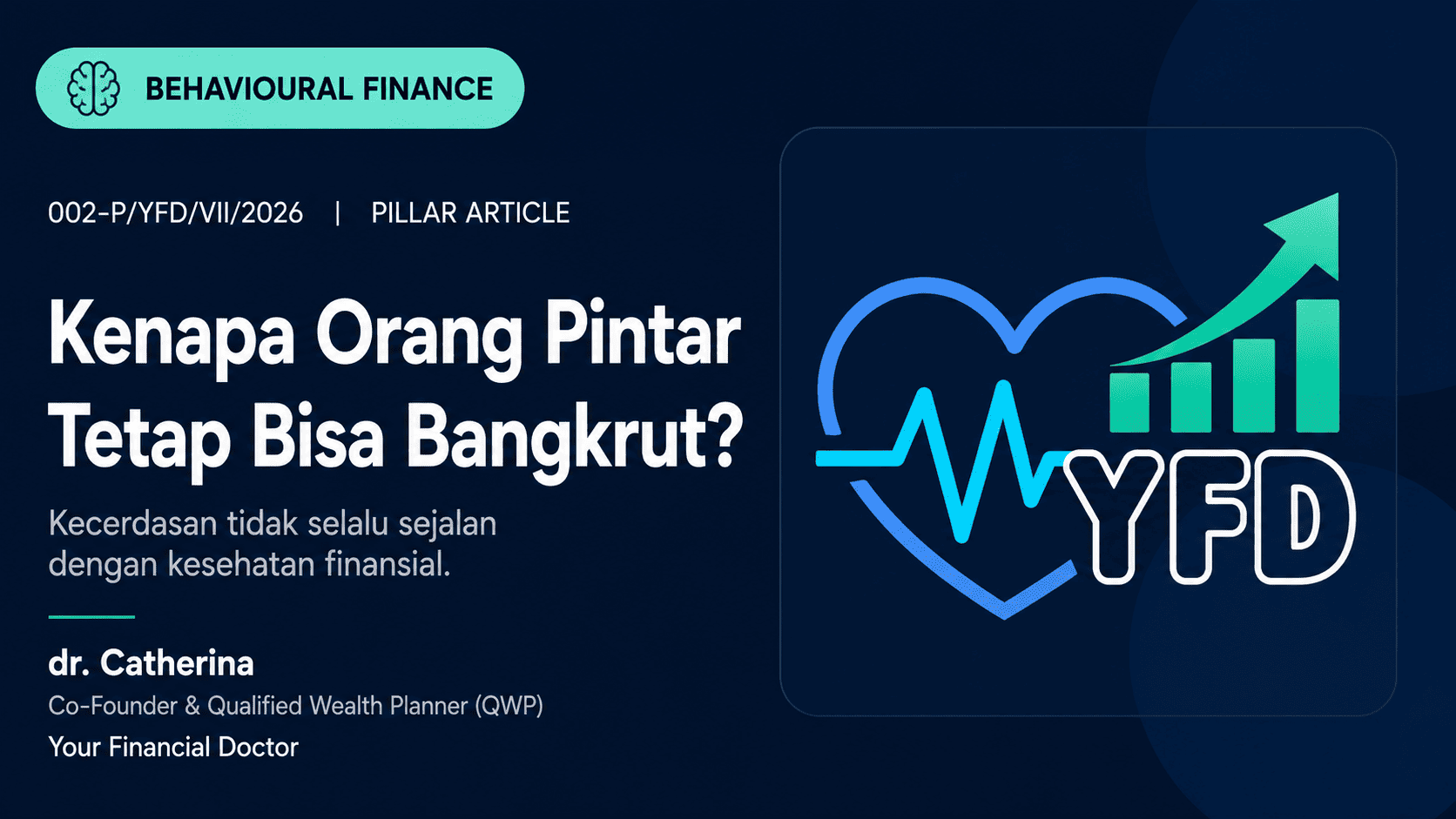 BEHAVIOURAL FINANCE

002-P/YFD/VII/2026 | PILLAR ARTICLE

Kenapa Orang Pintar Tetap Bisa Bangkrut?

Kecerdasan tidak selalu sejalan dengan kesehatan finansial.

dr. Catherina

Co-Founder & Qualified Wealth Planner (QWP)

Your Financial Doctor

YFD